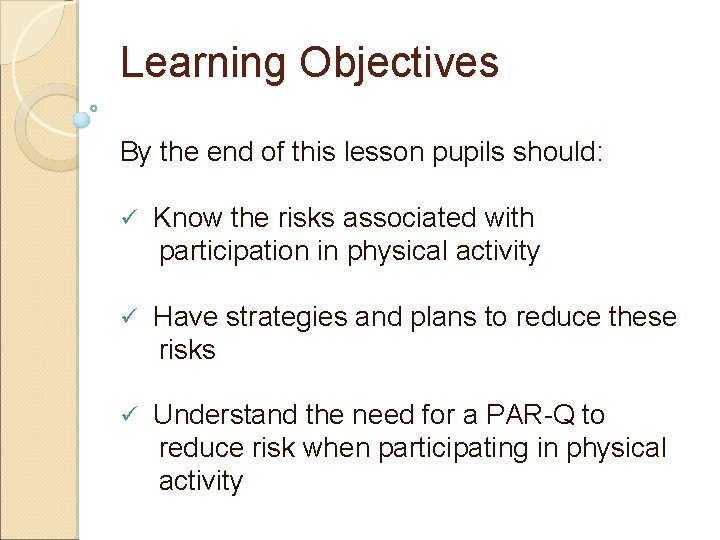 Learning Objectives

By the end of this lesson pupils should:

✓ Know the risks associated with participation in physical activity

✓ Have strategies and plans to reduce these risks

✓ Understand the need for a PAR-Q to reduce risk when participating in physical activity